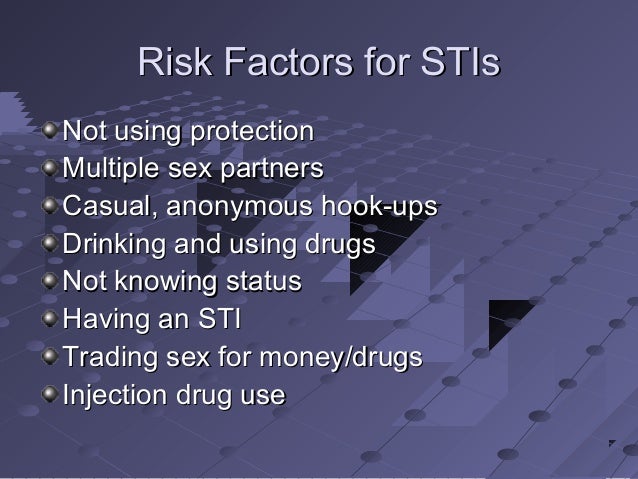 Risk Factors for STIs

- Not using protection
- Multiple sex partners
- Casual, anonymous hook-ups
- Drinking and using drugs
- Not knowing status
- Having an STI
- Trading sex for money/drugs
- Injection drug use